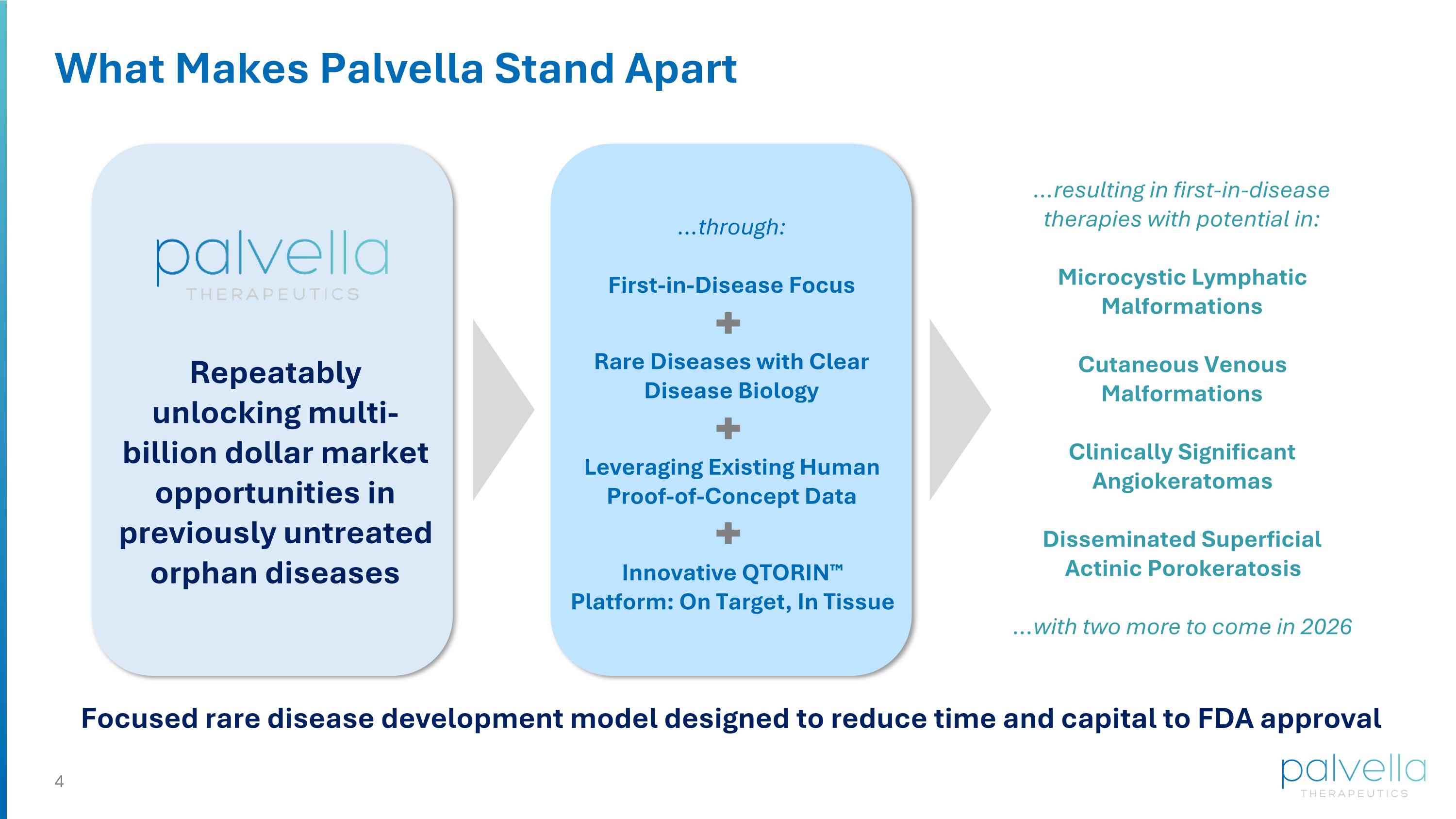 What Makes Palvella Stand Apart

palvella
THERAPEUTICS

Repeatably unlocking multi-billion dollar market opportunities in previously untreated orphan diseases

...through:

First-in-Disease Focus

+

Rare Diseases with Clear Disease Biology

+

Leveraging Existing Human Proof-of-Concept Data

+

Innovative QTORIN™ Platform: On Target, In Tissue

...resulting in first-in-disease therapies with potential in:

Microcystic Lymphatic Malformations

Cutaneous Venous Malformations

Clinically Significant Angiokeratomas

Disseminated Superficial Actinic Porokeratosis

...with two more to come in 2026

Focused rare disease development model designed to reduce time and capital to FDA approval

4

palvella
THERAPEUTICS